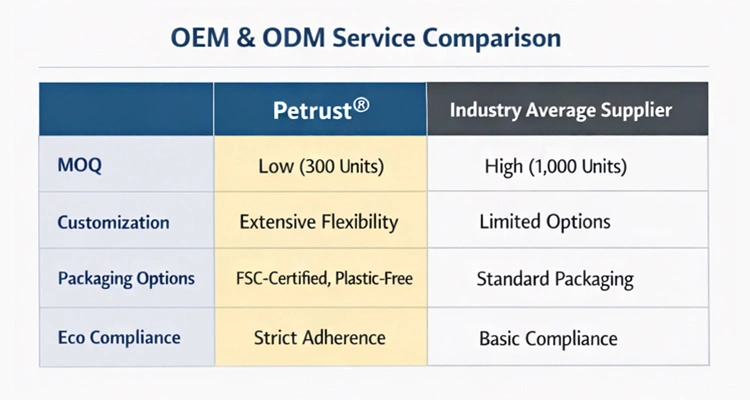 OEM & ODM Service Comparison

| | Petrust® | Industry Average Supplier |
|---|---|---|
| MOQ | Low (300 Units) | High (1,000 Units) |
| Customization | Extensive Flexibility | Limited Options |
| Packaging Options | FSC-Certified, Plastic-Free | Standard Packaging |
| Eco Compliance | Strict Adherence | Basic Compliance |